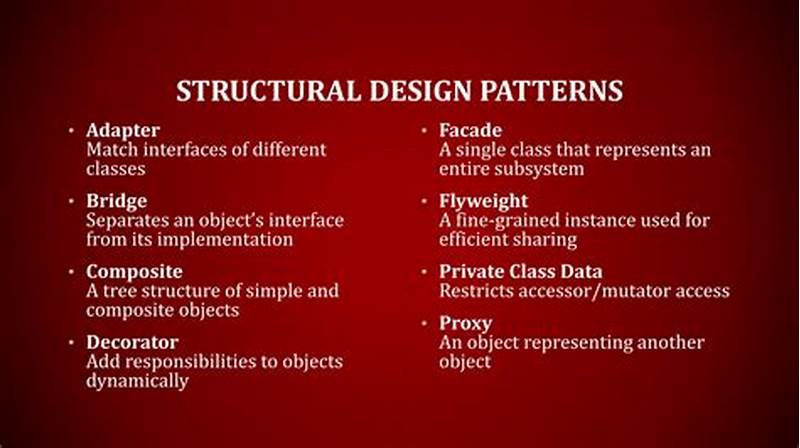 STRUCTURAL DESIGN PATTERNS

• Adapter
Match interfaces of different classes

• Bridge
Separates an object's interface from its implementation

• Composite
A tree structure of simple and composite objects

• Decorator
Add responsibilities to objects dynamically

• Facade
A single class that represents an entire subsystem

• Flyweight
A fine-grained instance used for efficient sharing

• Private Class Data
Restricts accessor/mutator access

• Proxy
An object representing another object